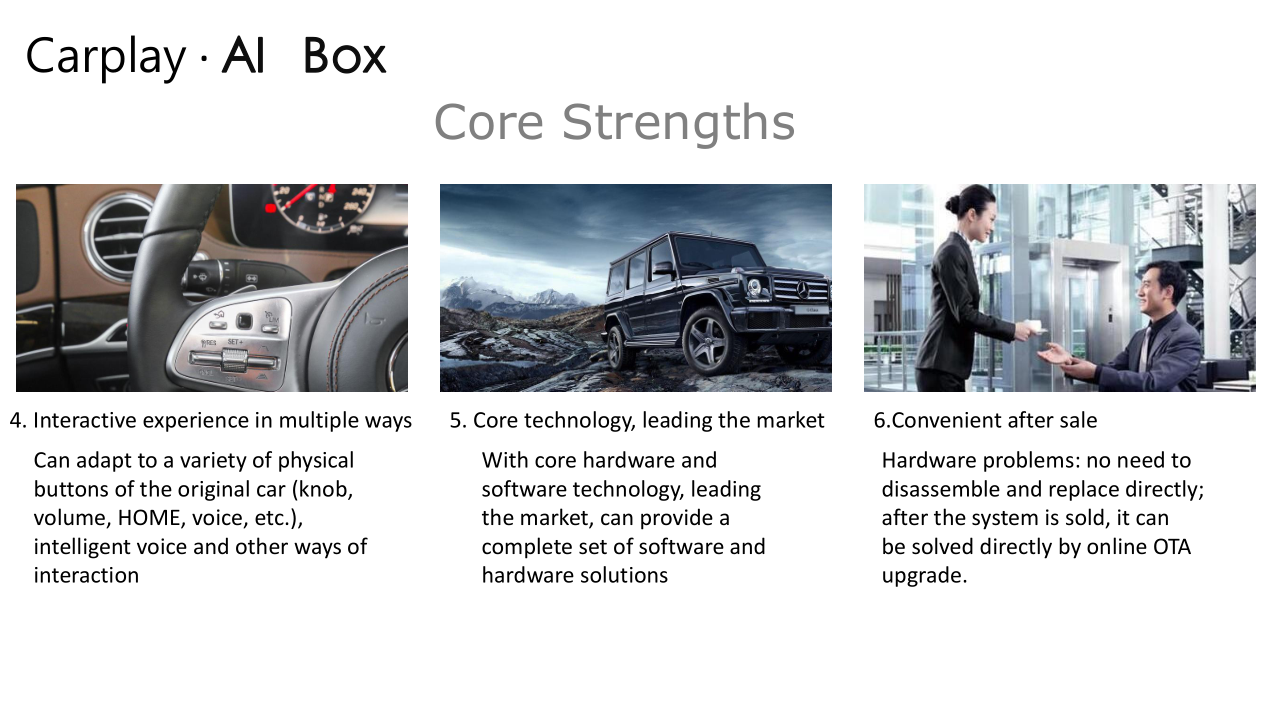 Carplay · AI Box

Core Strengths

4. Interactive experience in multiple ways

Can adapt to a variety of physical buttons of the original car (knob, volume, HOME, voice, etc.), intelligent voice and other ways of interaction

5. Core technology, leading the market

With core hardware and software technology, leading the market, can provide a complete set of software and hardware solutions

6.Convenient after sale

Hardware problems: no need to disassemble and replace directly; after the system is sold, it can be solved directly by online OTA upgrade.